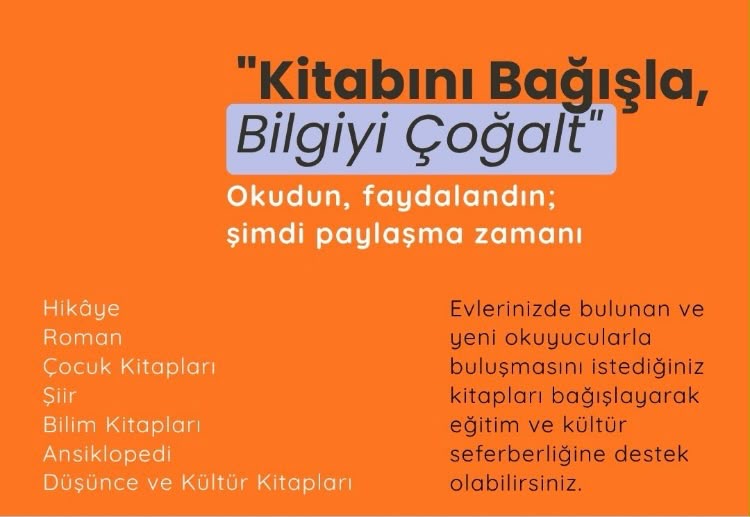 "Kitabını Bağışla,
Bilgiyi Çoğalt"

Okudun, faydalandın;
şimdi paylaşma zamanı

Hikâye
Roman
Çocuk Kitapları
Şiir
Bilim Kitapları
Ansiklopedi
Düşünce ve Kültür Kitapları

Evlerinizde bulunan ve yeni okuyucularla buluşmasını istediğiniz kitapları bağışlayarak eğitim ve kültür seferberliğine destek olabilirsiniz.